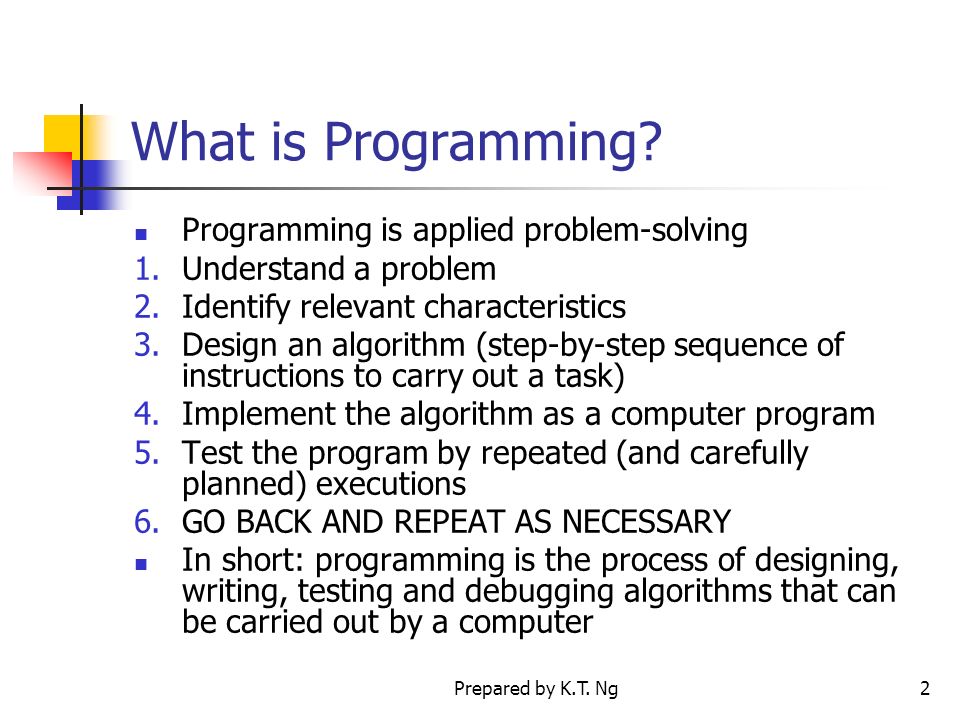 What is Programming?

- Programming is applied problem-solving
1. Understand a problem
2. Identify relevant characteristics
3. Design an algorithm (step-by-step sequence of instructions to carry out a task)
4. Implement the algorithm as a computer program
5. Test the program by repeated (and carefully planned) executions
6. GO BACK AND REPEAT AS NECESSARY
- In short: programming is the process of designing, writing, testing and debugging algorithms that can be carried out by a computer

Prepared by K.T. Ng

2